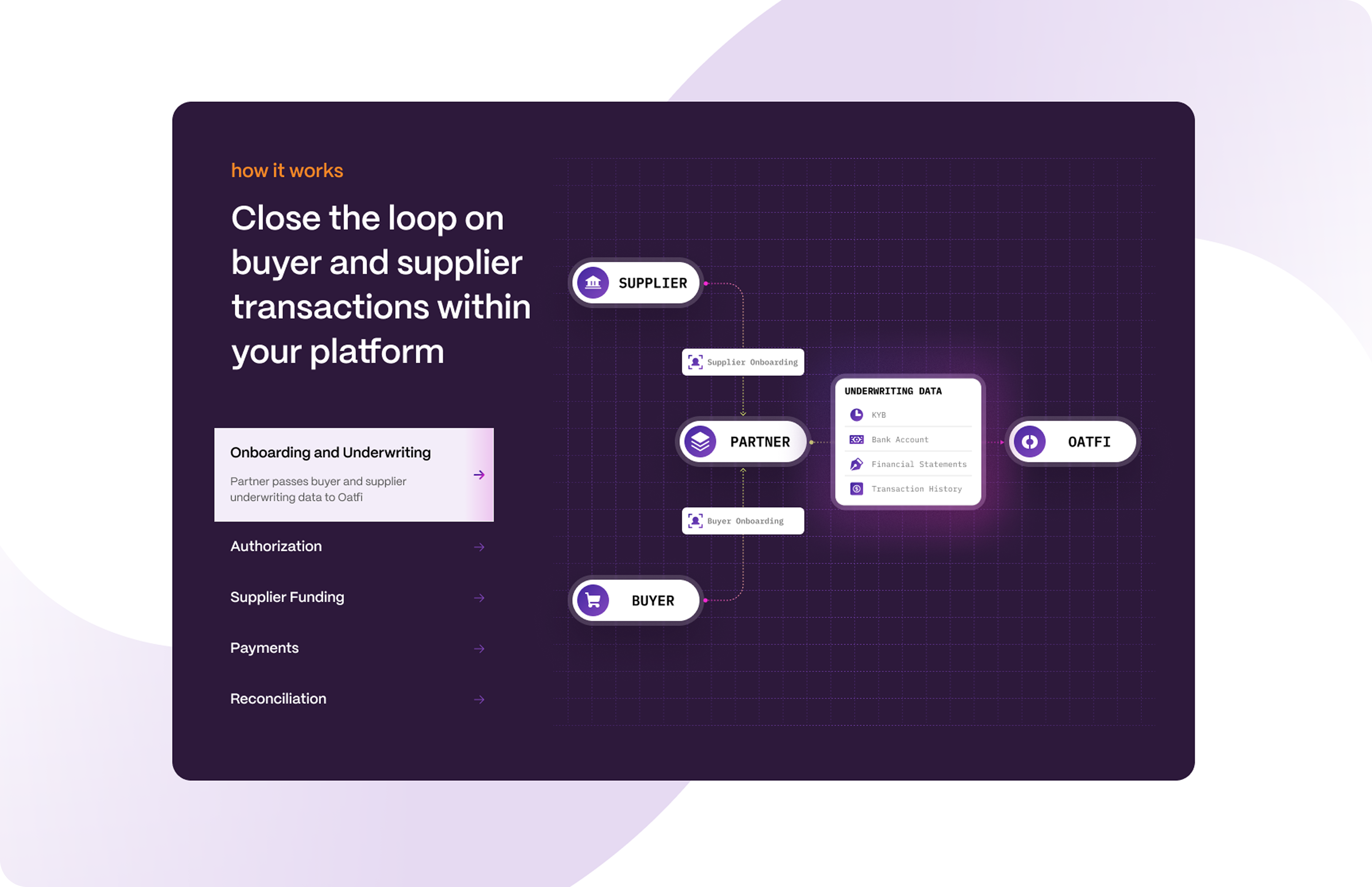 how it works

Close the loop on buyer and supplier transactions within your platform

Onboarding and Underwriting

Partner passes buyer and supplier underwriting data to Oatfi

Authorization

Supplier Funding

Payments

Reconciliation

SUPPLIER

Supplier Onboarding

PARTNER

Buyer Onboarding

BUYER

UNDERWRITING DATA

KYB

Bank Account

Financial Statements

Transaction History

OATFI